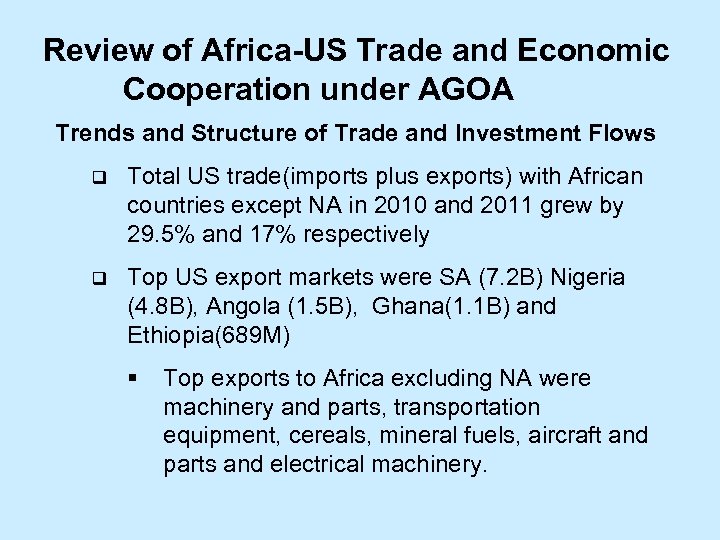 Review of Africa-US Trade and Economic Cooperation under AGOA

Trends and Structure of Trade and Investment Flows

❑ Total US trade(imports plus exports) with African countries except NA in 2010 and 2011 grew by 29.5% and 17% respectively

❑ Top US export markets were SA (7.2B) Nigeria (4.8B), Angola (1.5B), Ghana(1.1B) and Ethiopia(689M)

▪ Top exports to Africa excluding NA were machinery and parts, transportation equipment, cereals, mineral fuels, aircraft and parts and electrical machinery.